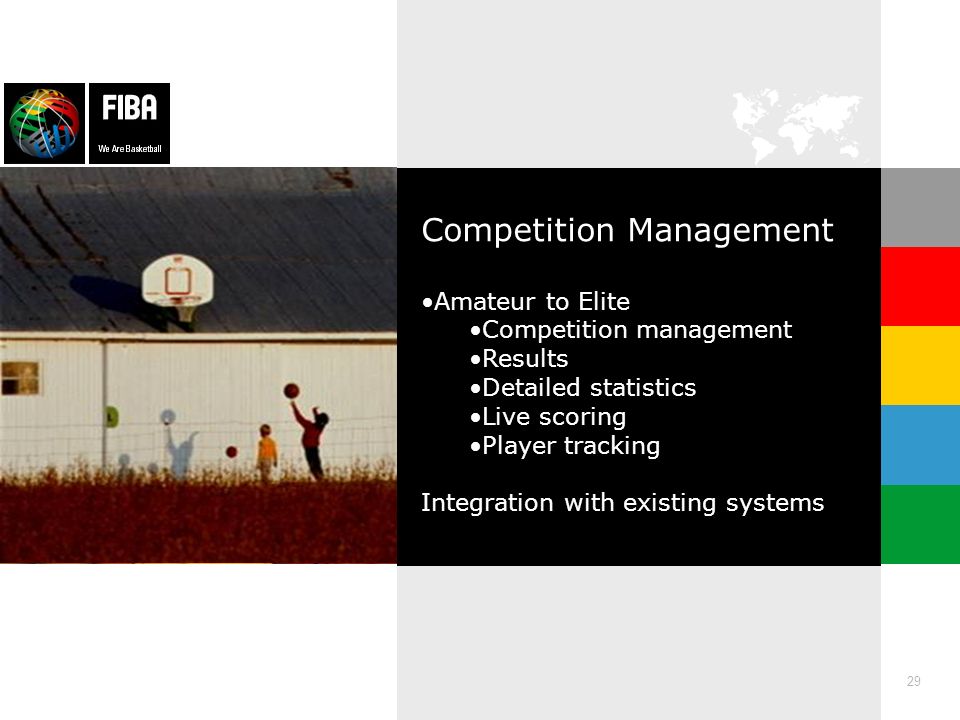 FIBA
We Are Basketball

Competition Management

•Amateur to Elite
•Competition management
•Results
•Detailed statistics
•Live scoring
•Player tracking

Integration with existing systems

29